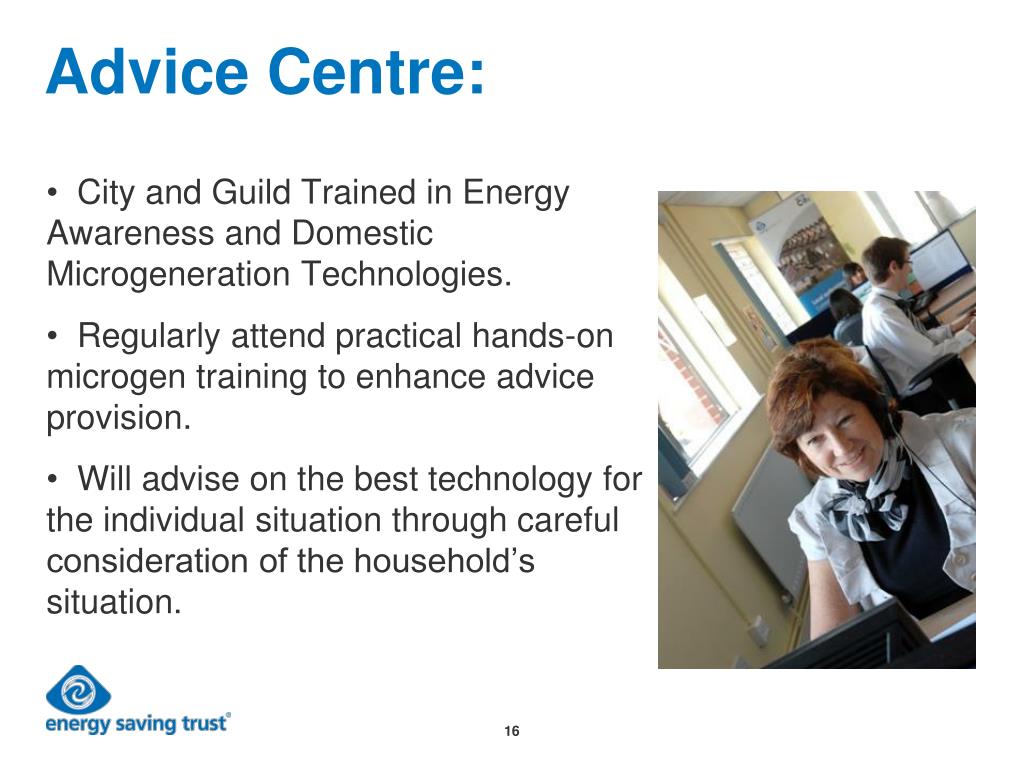 Advice Centre:

• City and Guild Trained in Energy Awareness and Domestic Microgeneration Technologies.

• Regularly attend practical hands-on microgen training to enhance advice provision.

• Will advise on the best technology for the individual situation through careful consideration of the household's situation.

energy saving trust®

16